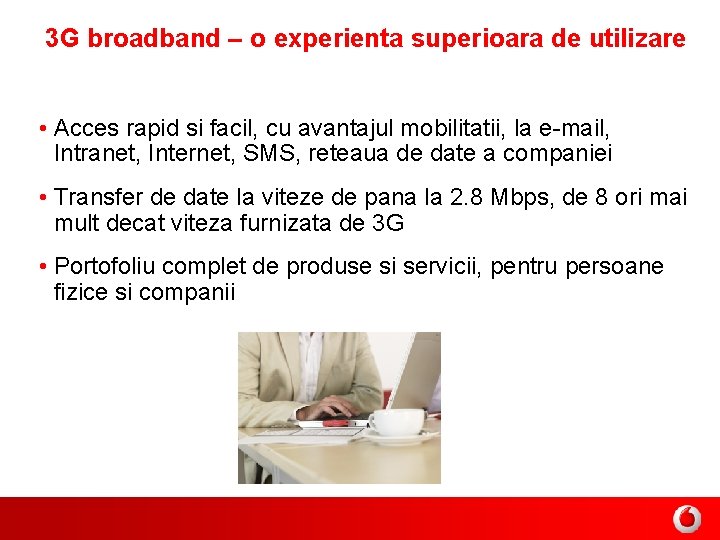 3G broadband – o experienta superioara de utilizare

• Acces rapid si facil, cu avantajul mobilitatii, la e-mail, Intranet, Internet, SMS, reteaua de date a companiei

• Transfer de date la viteze de pana la 2.8 Mbps, de 8 ori mai mult decat viteza furnizata de 3G

• Portofoliu complet de produse si servicii, pentru persoane fizice si companii